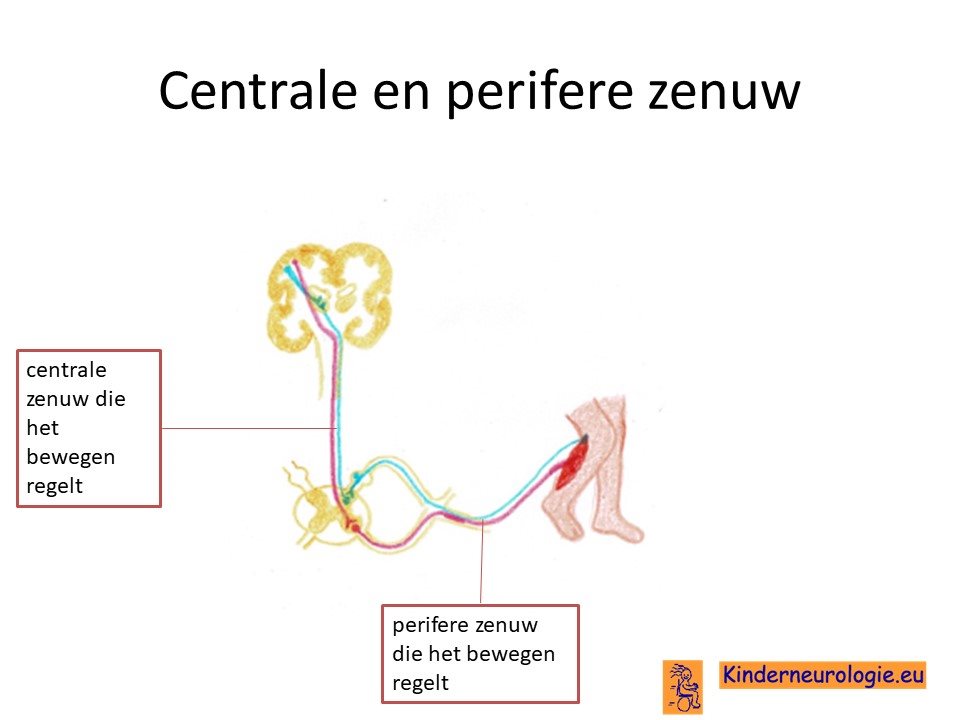 Centrale en perifere zenuw

centrale zenuw die het bewegen regelt

perifere zenuw die het bewegen regelt

Kinderneurologie.eu